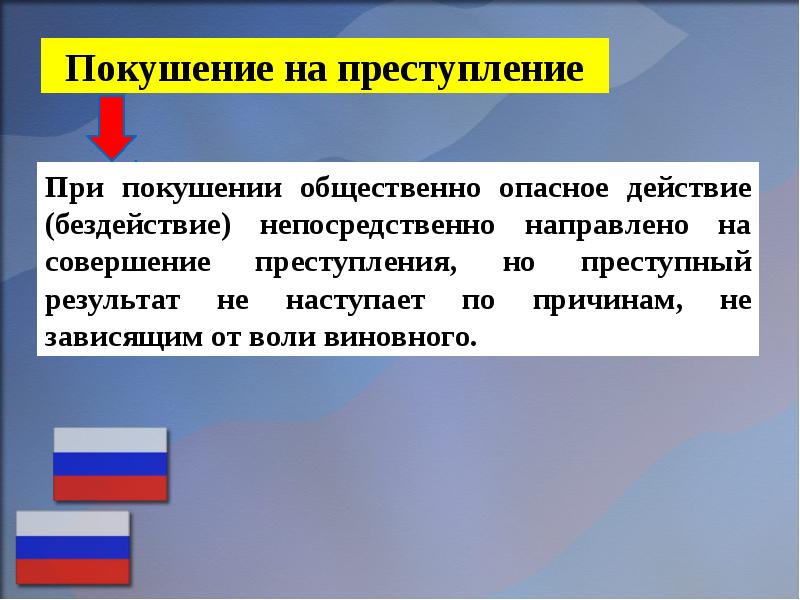 Покушение на преступление

При покушении общественно опасное действие (бездействие) непосредственно направлено на совершение преступления, но преступный результат не наступает по причинам, не зависящим от воли виновного.